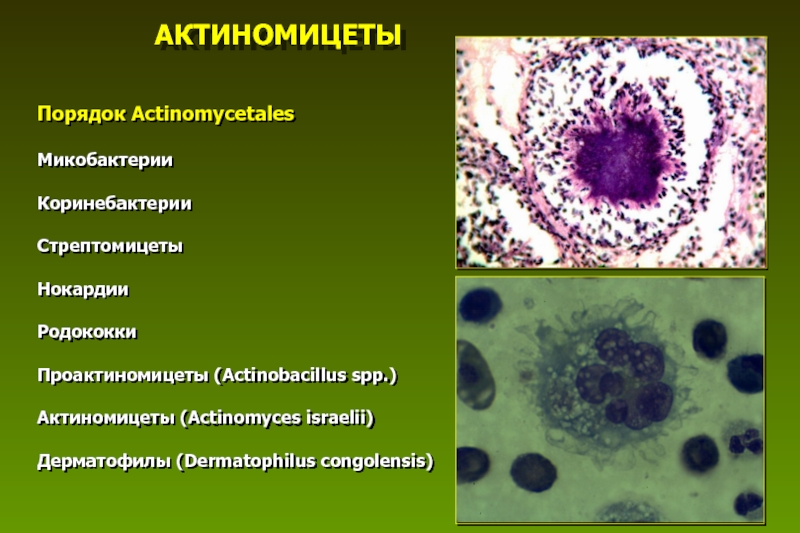 АКТИНОМИЦЕТЫ

Порядок Actinomycetales

Микобактерии

Коринебактерии

Стрептомицеты

Нокардии

Родококки

Проактиномицеты (Actinobacillus spp.)

Актиномицеты (Actinomyces israelii)

Дерматофилы (Dermatophilus congolensis)